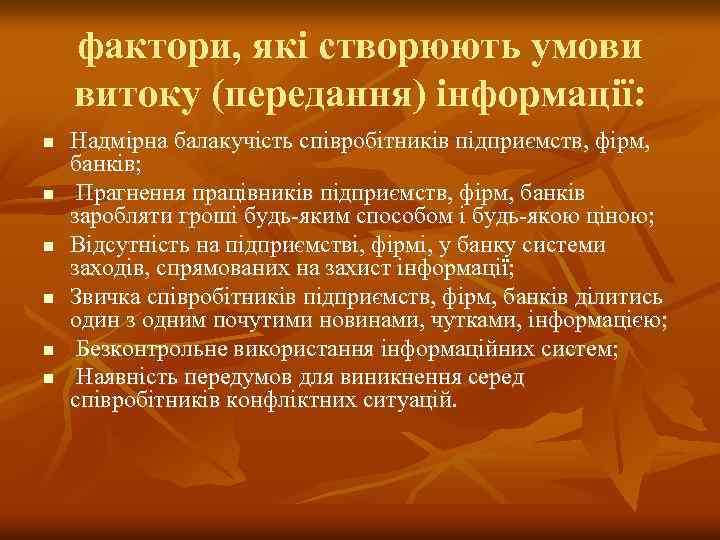 фактори, які створюють умови витоку (передання) інформації:

- Надмірна балакучість співробітників підприємств, фірм, банків;
- Прагнення працівників підприємств, фірм, банків заробляти гроші будь-яким способом і будь-якою ціною;
- Відсутність на підприємстві, фірмі, у банку системи заходів, спрямованих на захист інформації;
- Звичка співробітників підприємств, фірм, банків ділитись один з одним почутими новинами, чутками, інформацією;
- Безконтрольне використання інформаційних систем;
- Наявність передумов для виникнення серед співробітників конфліктних ситуацій.